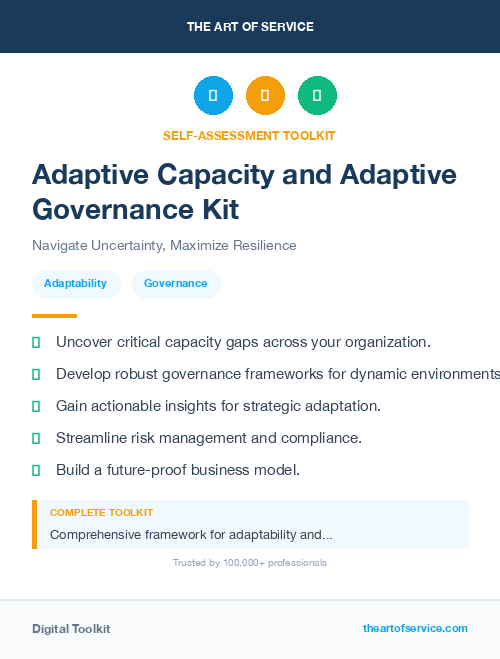 THE ART OF SERVICE

SELF-ASSESSMENT TOOLKIT

Adaptive Capacity and Adaptive Governance Kit

Navigate Uncertainty, Maximize Resilience

Adaptability

Governance

Uncover critical capacity gaps across your organization.

Develop robust governance frameworks for dynamic environments

Gain actionable insights for strategic adaptation.

Streamline risk management and compliance.

Build a future-proof business model.

COMPLETE TOOLKIT

Comprehensive framework for adaptability and...

Trusted by 100,000+ professionals

Digital Toolkit

theartofservice.com